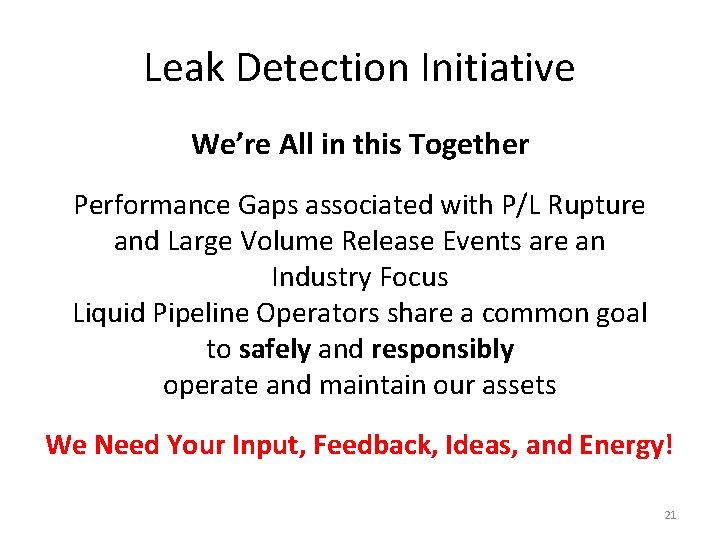 Leak Detection Initiative

We're All in this Together

Performance Gaps associated with P/L Rupture and Large Volume Release Events are an Industry Focus
Liquid Pipeline Operators share a common goal to safely and responsibly operate and maintain our assets

We Need Your Input, Feedback, Ideas, and Energy!

21